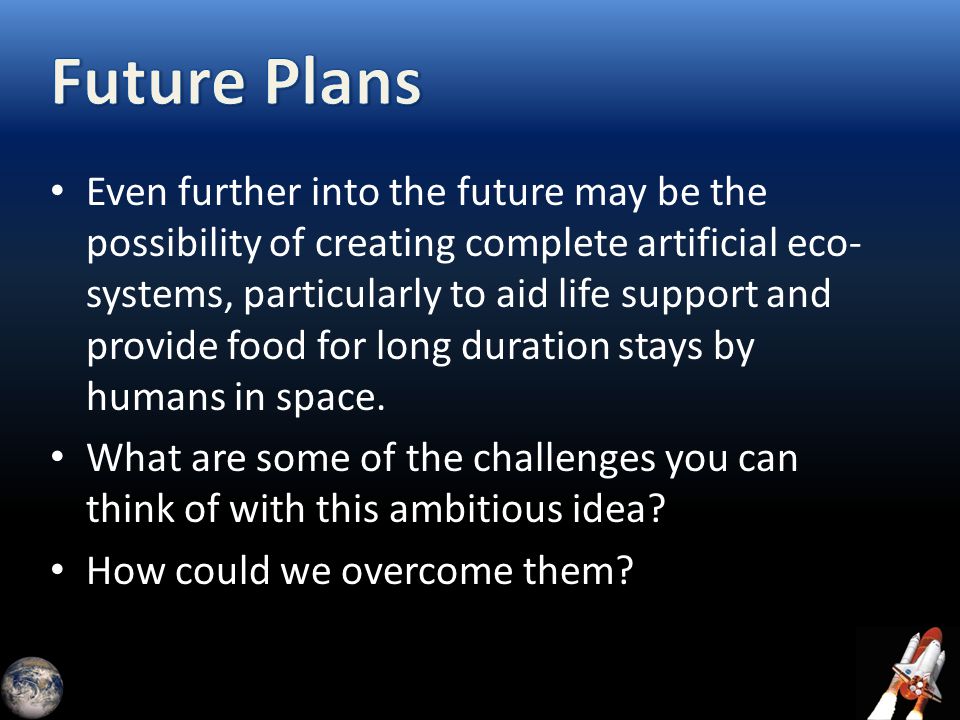 Future Plans

• Even further into the future may be the possibility of creating complete artificial eco-systems, particularly to aid life support and provide food for long duration stays by humans in space.

• What are some of the challenges you can think of with this ambitious idea?

• How could we overcome them?